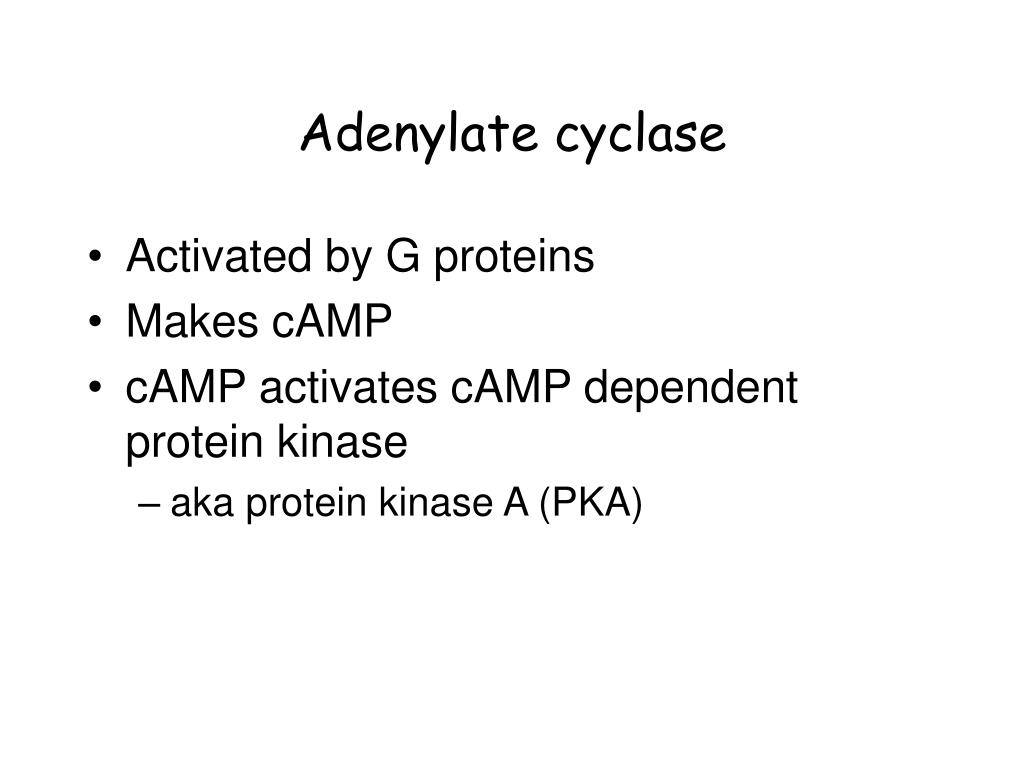 Adenylate cyclase

• Activated by G proteins
• Makes cAMP
• cAMP activates cAMP dependent protein kinase
  – aka protein kinase A (PKA)